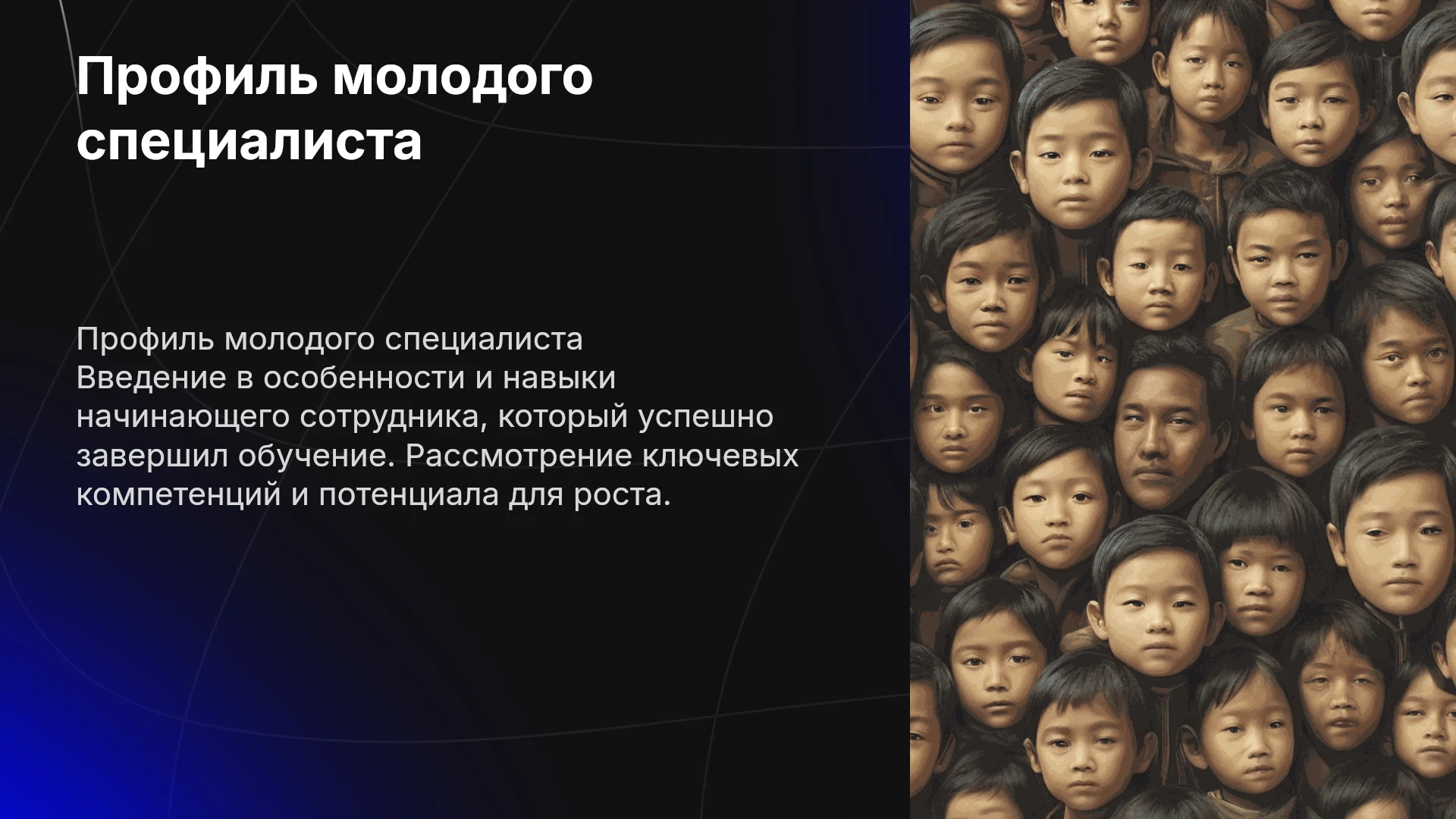 Профиль молодого специалиста

Профиль молодого специалиста
Введение в особенности и навыки начинающего сотрудника, который успешно завершил обучение. Рассмотрение ключевых компетенций и потенциала для роста.